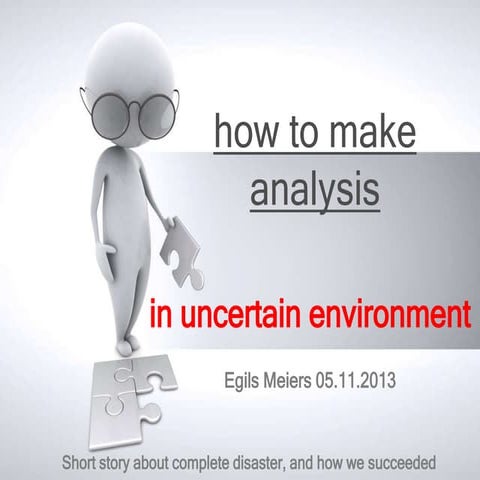 how to make analysis

in uncertain environment

Egils Meiers 05.11.2013

Short story about complete disaster, and how we succeeded